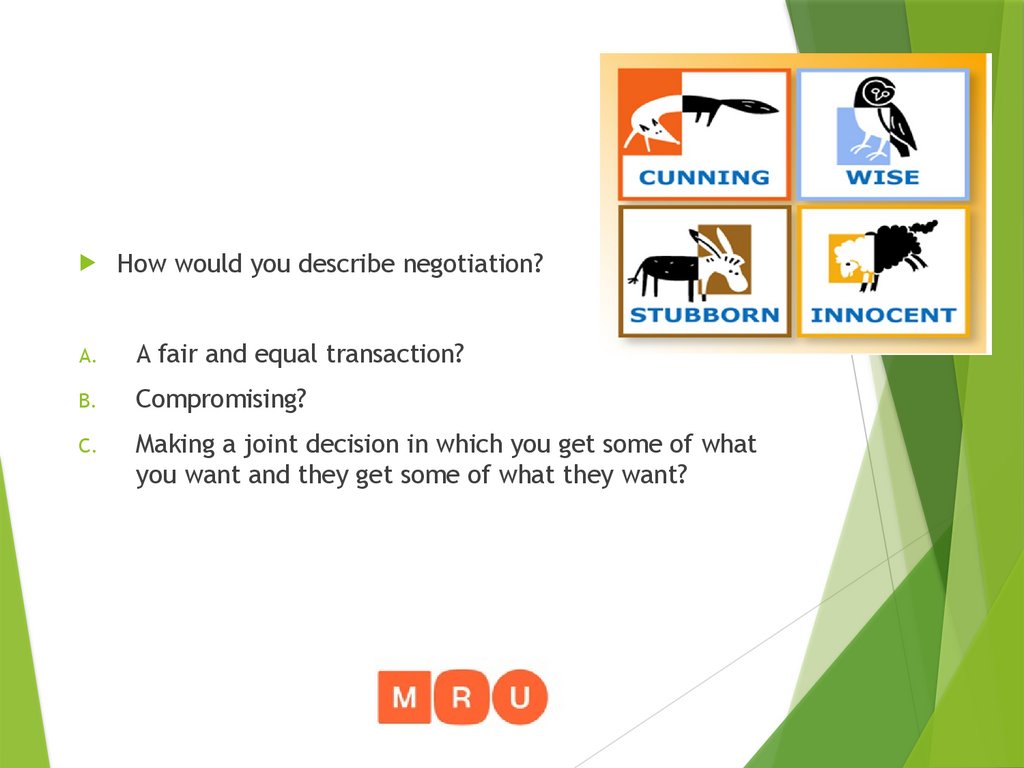 CUNNING
WISE
STUBBORN
INNOCENT

How would you describe negotiation?

A. A fair and equal transaction?
B. Compromising?
C. Making a joint decision in which you get some of what you want and they get some of what they want?

M R U